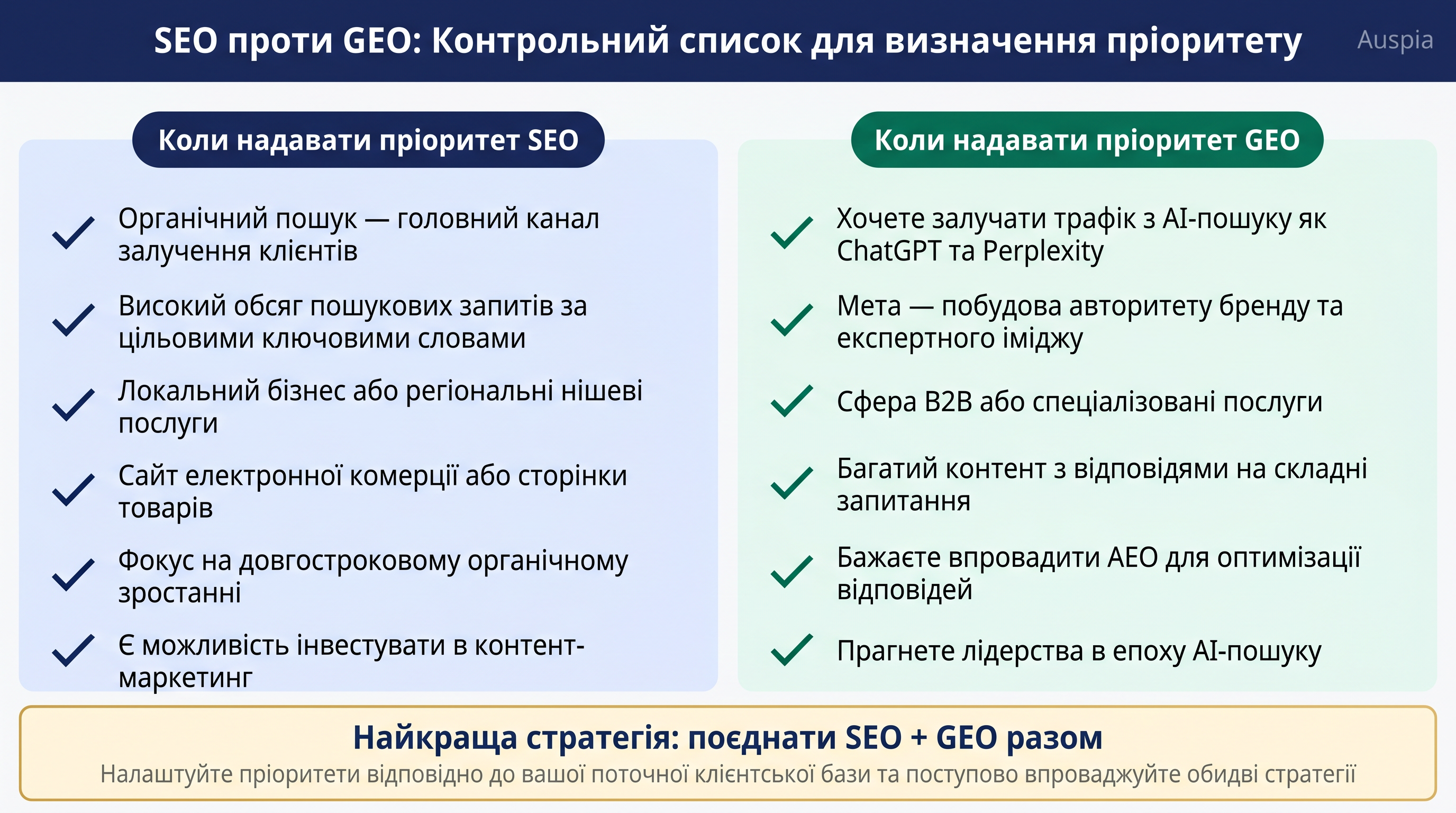 SEO проти GEO: Контрольний список для визначення пріоритету

Auspia

Коли надавати пріоритет SEO

Органічний пошук — головний канал залучення клієнтів

Високий обсяг пошукових запитів за цільовими ключовими словами

Локальний бізнес або регіональні нішеві послуги

Сайт електронної комерції або сторінки товарів

Фокус на довгостроковому органічному зростанні

Є можливість інвестувати в контент-маркетинг

Коли надавати пріоритет GEO

Хочете залучати трафік з AI-пошуку як ChatGPT та Perplexity

Мета — побудова авторитету бренду та експертного іміджу

Сфера B2B або спеціалізовані послуги

Багатий контент з відповідями на складні запитання

Бажаєте впровадити AEO для оптимізації відповідей

Прагнете лідерства в епоху AI-пошуку

Найкраща стратегія: поєднати SEO + GEO разом

Налаштуйте пріоритети відповідно до вашої поточної клієнтської бази та поступово впроваджуйте обидві стратегії